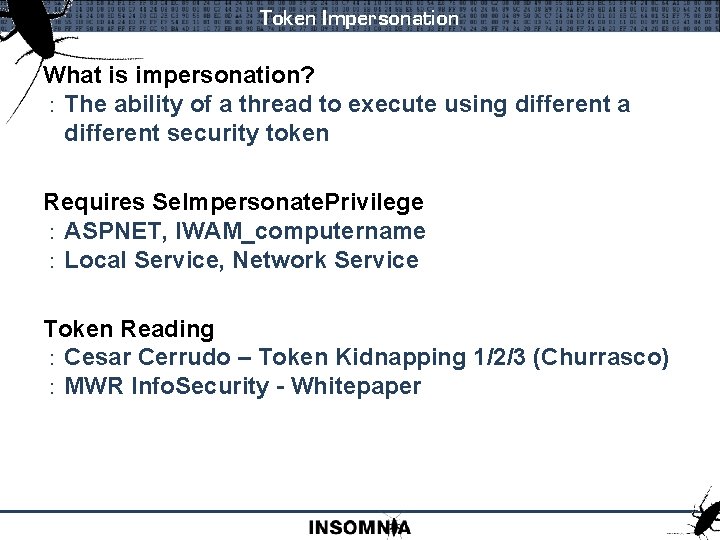 Token Impersonation

What is impersonation?
: The ability of a thread to execute using different a different security token

Requires SeImpersonatePrivilege
: ASPNET, IWAM_computername
: Local Service, Network Service

Token Reading
: Cesar Cerrudo – Token Kidnapping 1/2/3 (Churrasco)
: MWR InfoSecurity - Whitepaper

INSOMNIA